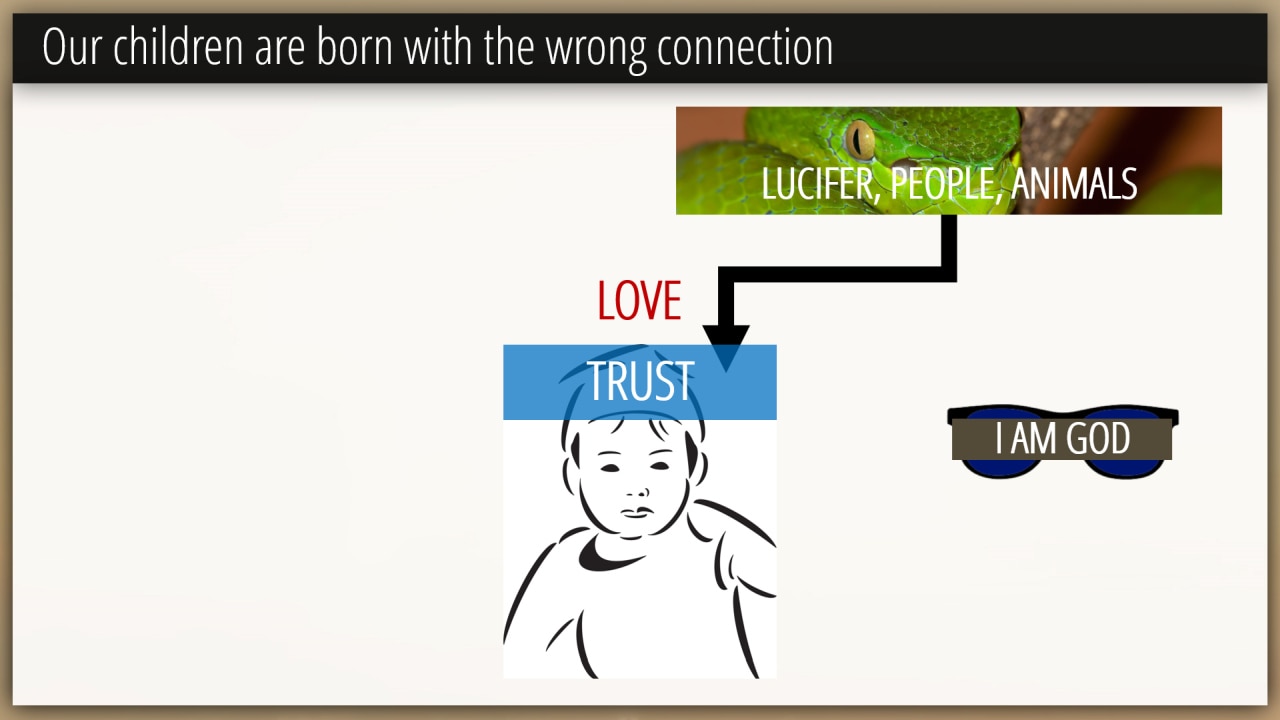 Our children are born with the wrong connection

LUCIFER, PEOPLE, ANIMALS

LOVE

TRUST

I AM GOD